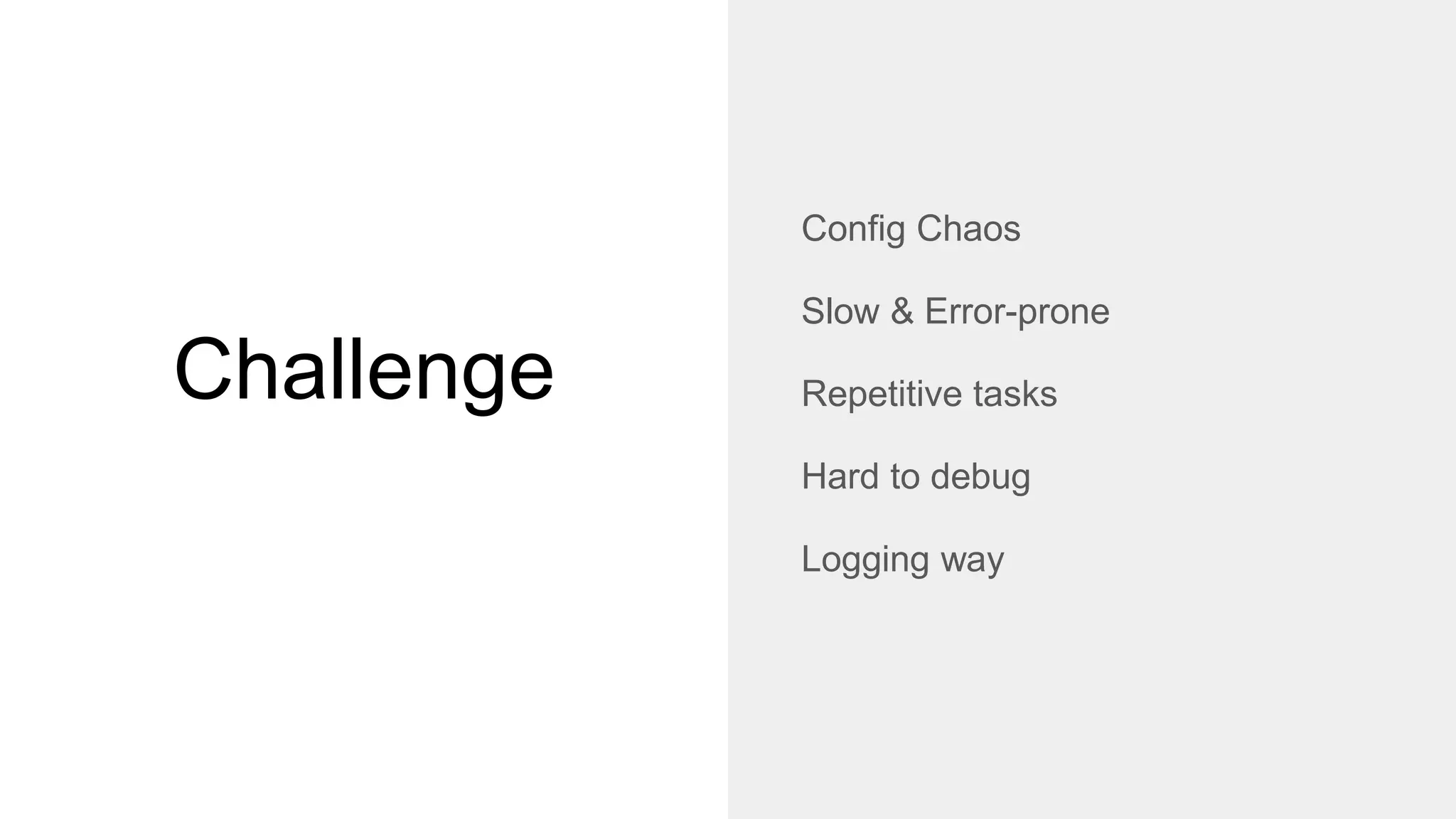 Challenge

Config Chaos

Slow & Error-prone

Repetitive tasks

Hard to debug

Logging way